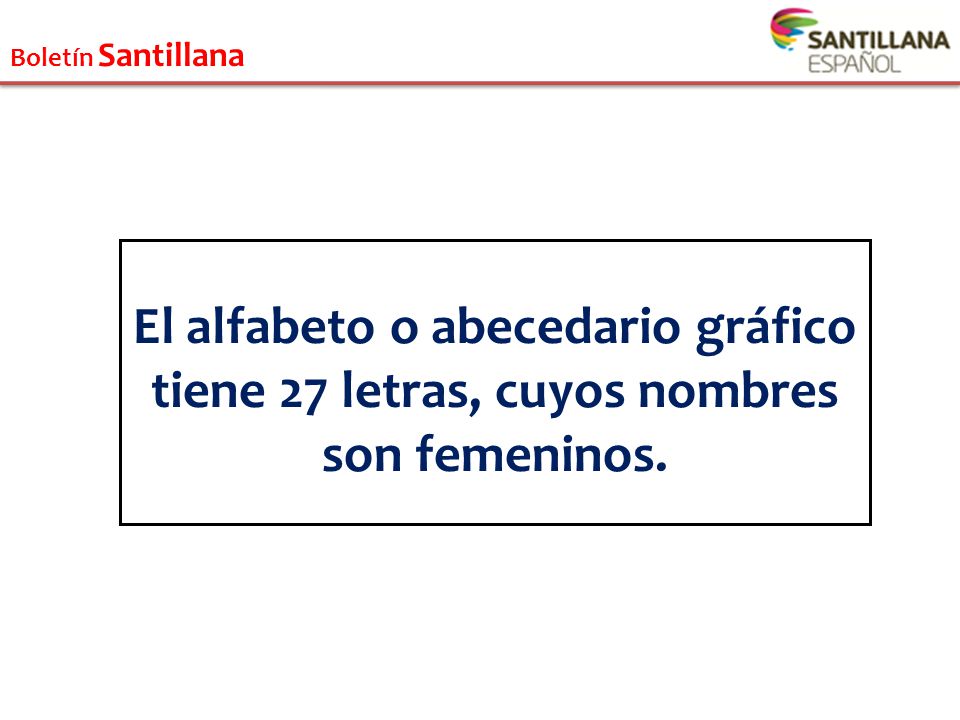 Boletín Santillana

SANTILLANA
ESPAÑOL

El alfabeto o abecedario gráfico tiene 27 letras, cuyos nombres son femeninos.